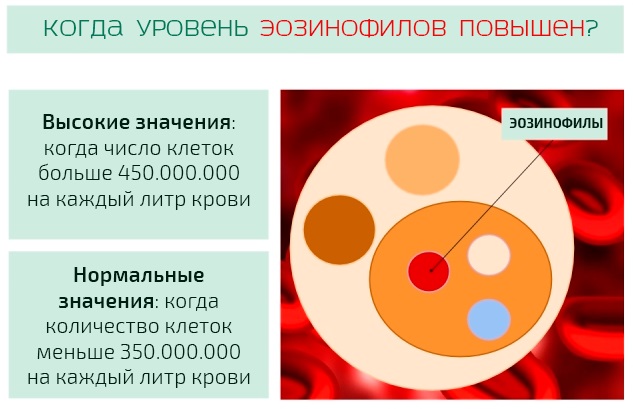 КОГДА УРОВЕНЬ ЭОЗИНОФИЛОВ ПОВЫШЕН?

Высокие значения: когда число клеток больше 450.000.000 на каждый литр крови

Нормальные значения: когда количество клеток меньше 350.000.000 на каждый литр крови

ЭОЗИНОФИЛЫ